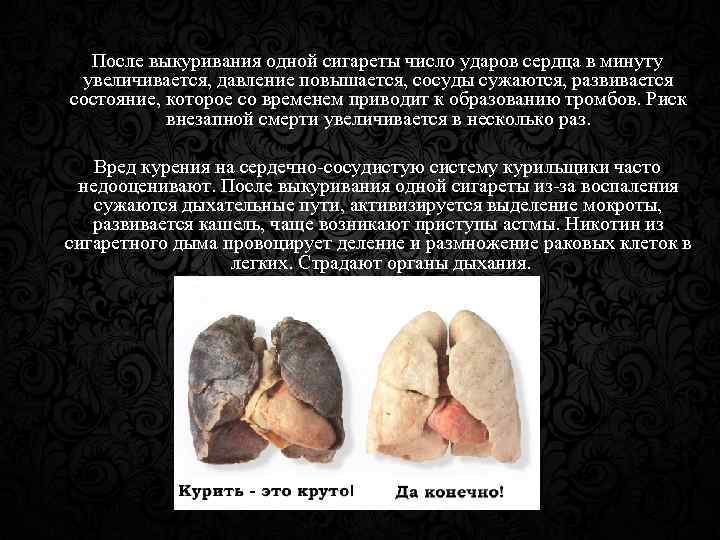 После выкуривания одной сигареты число ударов сердца в минуту увеличивается, давление повышается, сосуды сужаются, развивается состояние, которое со временем приводит к образованию тромбов. Риск внезапной смерти увеличивается в несколько раз.

Вред курения на сердечно-сосудистую систему курильщики часто недооценивают. После выкуривания одной сигареты из-за воспаления сужаются дыхательные пути, активизируется выделение мокроты, развивается кашель, чаще возникают приступы астмы. Никотин из сигаретного дыма провоцирует деление и размножение раковых клеток в легких. Страдают органы дыхания.

Курить - это круто!

Да конечно!